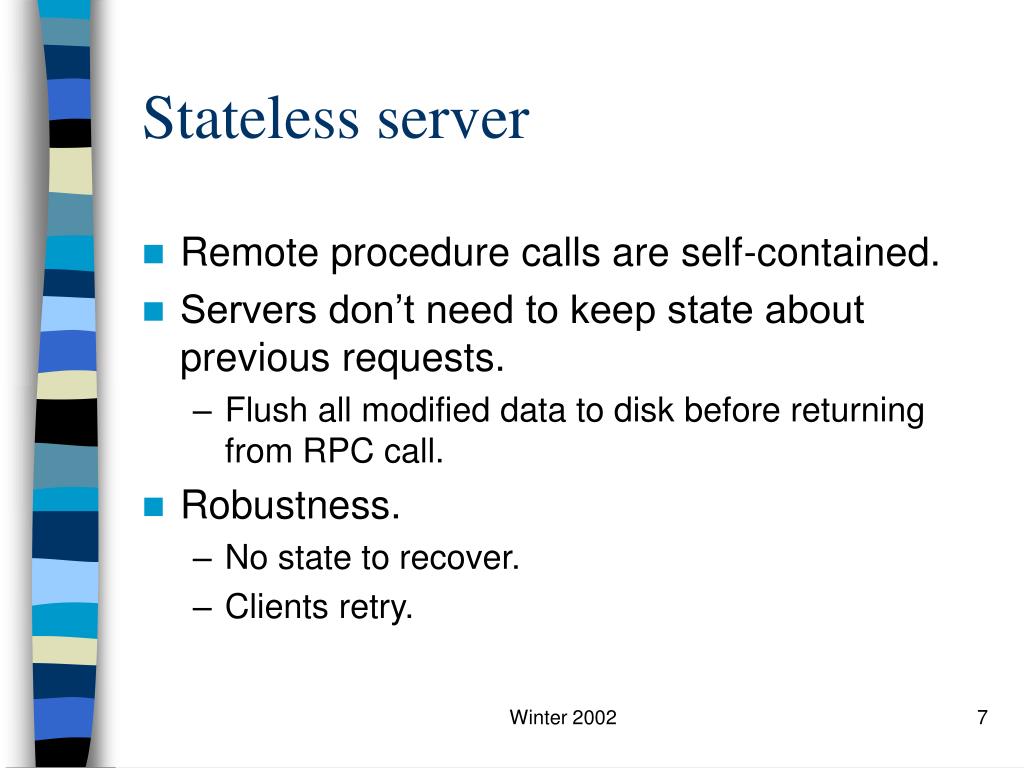 Stateless server

- Remote procedure calls are self-contained.
- Servers don’t need to keep state about previous requests.
  – Flush all modified data to disk before returning from RPC call.
- Robustness.
  – No state to recover.
  – Clients retry.

Winter 2002

7